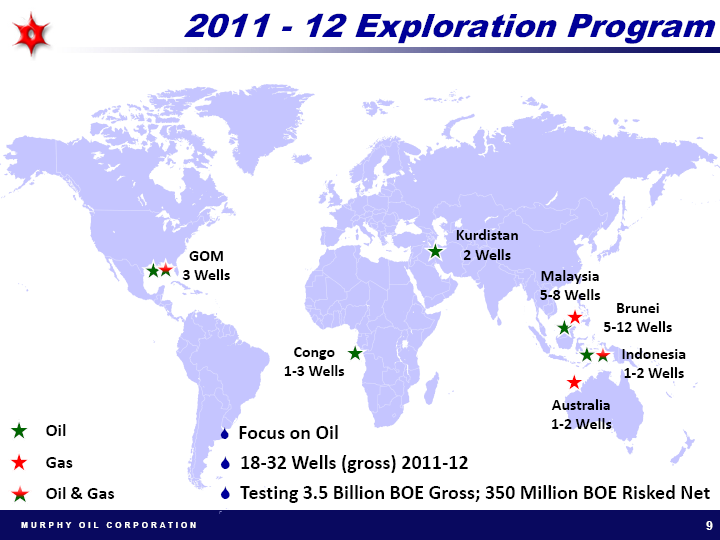 2011 - 12 Exploration Program

GOM
3 Wells

Kurdistan
2 Wells

Malaysia
5-8 Wells

Brunei
5-12 Wells

Congo
1-3 Wells

Indonesia
1-2 Wells

Australia
1-2 Wells

Oil

Gas

Oil & Gas

Focus on Oil

18-32 Wells (gross) 2011-12

Testing 3.5 Billion BOE Gross; 350 Million BOE Risked Net

MURPHY OIL CORPORATION

9